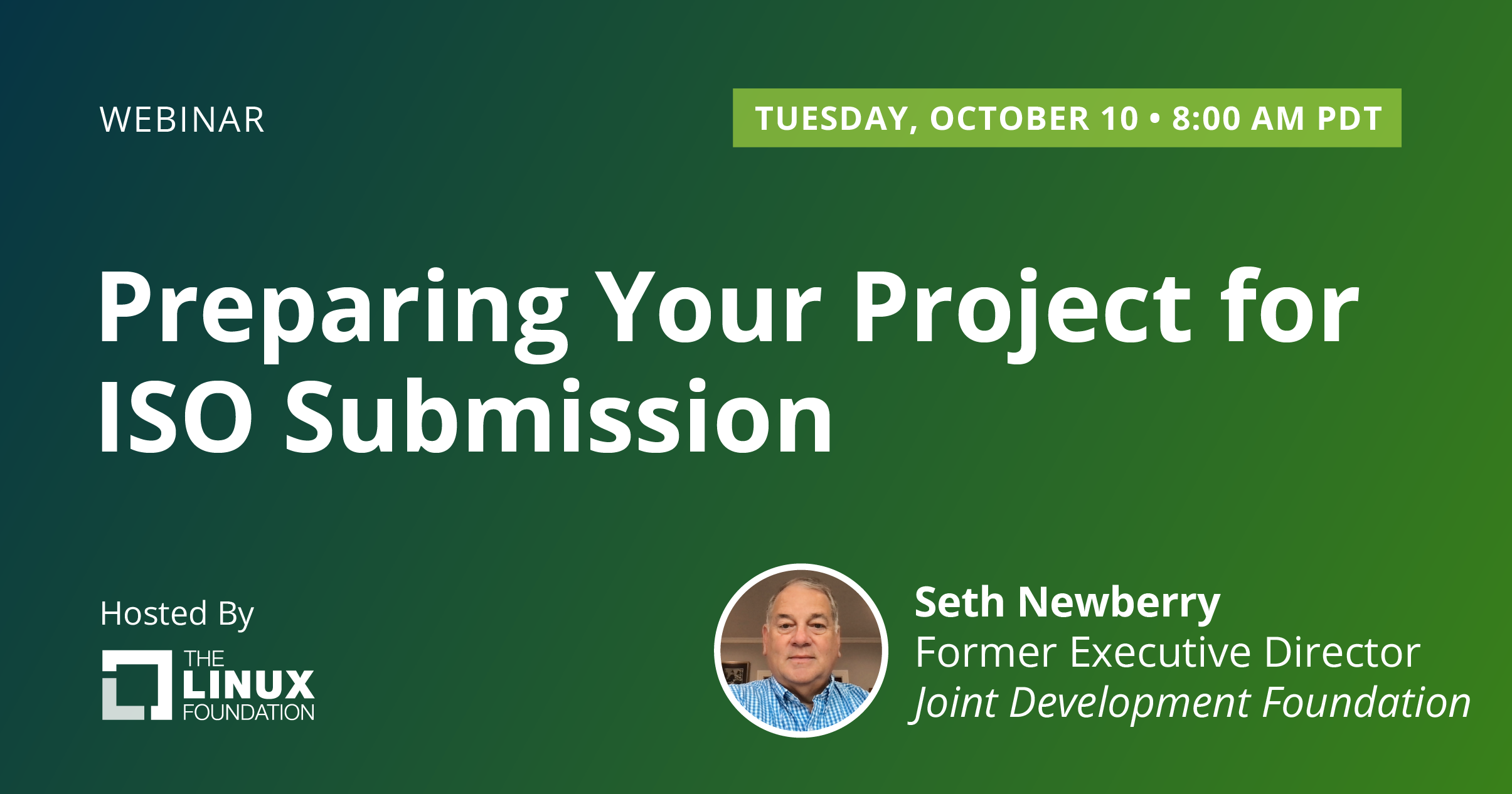 WEBINAR

TUESDAY, OCTOBER 10 • 8:00 AM PDT

Preparing Your Project for ISO Submission

Hosted By

THE LINUX FOUNDATION

Seth Newberry
Former Executive Director
Joint Development Foundation